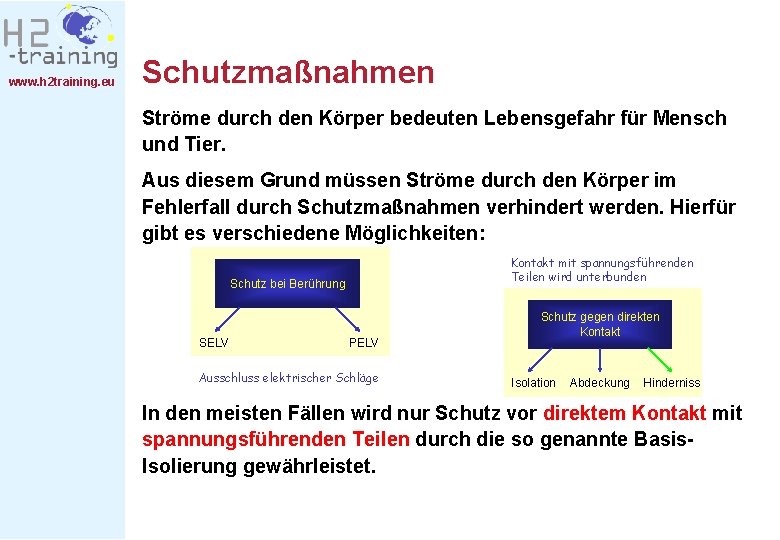 H2
-training
www.h2training.eu

Schutzmaßnahmen

Ströme durch den Körper bedeuten Lebensgefahr für Mensch und Tier.

Aus diesem Grund müssen Ströme durch den Körper im Fehlerfall durch Schutzmaßnahmen verhindert werden. Hierfür gibt es verschiedene Möglichkeiten:

Schutz bei Berührung

SELV

PELV

Ausschluss elektrischer Schläge

Kontakt mit spannungsführenden Teilen wird unterbunden

Schutz gegen direkten Kontakt

Isolation

Abdeckung

Hinderniss

In den meisten Fällen wird nur Schutz vor direktem Kontakt mit spannungsführenden Teilen durch die so genannte Basis-Isolierung gewährleistet.